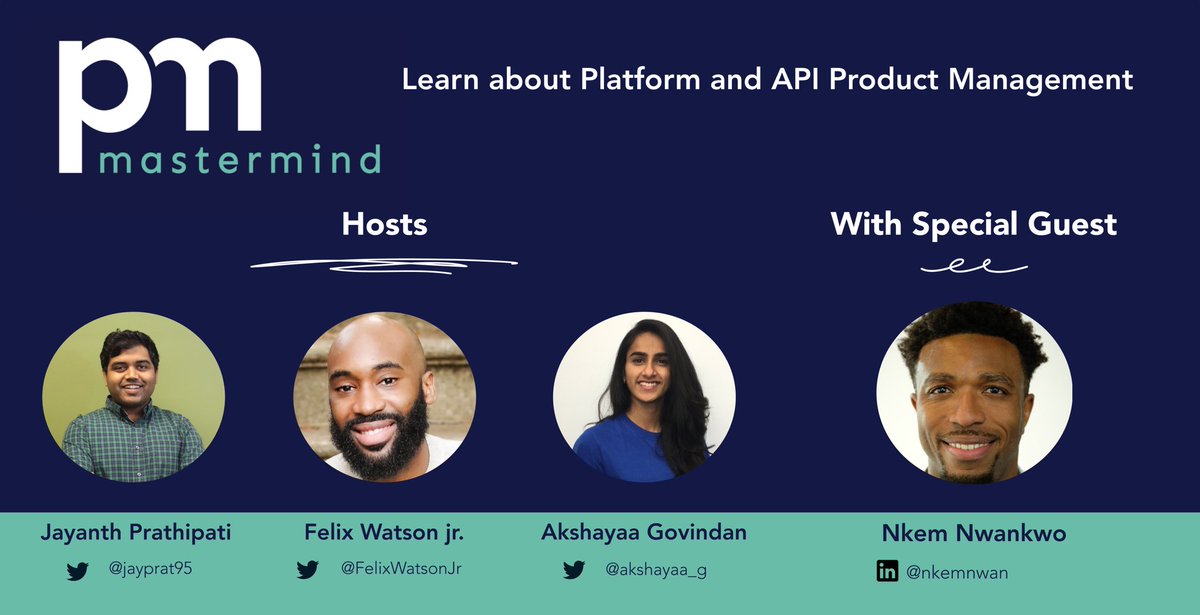 pm mastermind

Learn about Platform and API Product Management

Hosts

With Special Guest

Jayanth Prathipati
@jayprat95

Felix Watson jr.
@FelixWatsonJr

Akshayaa Govindan
@akshayaa_g

Nkem Nwankwo
in @nkemnwan